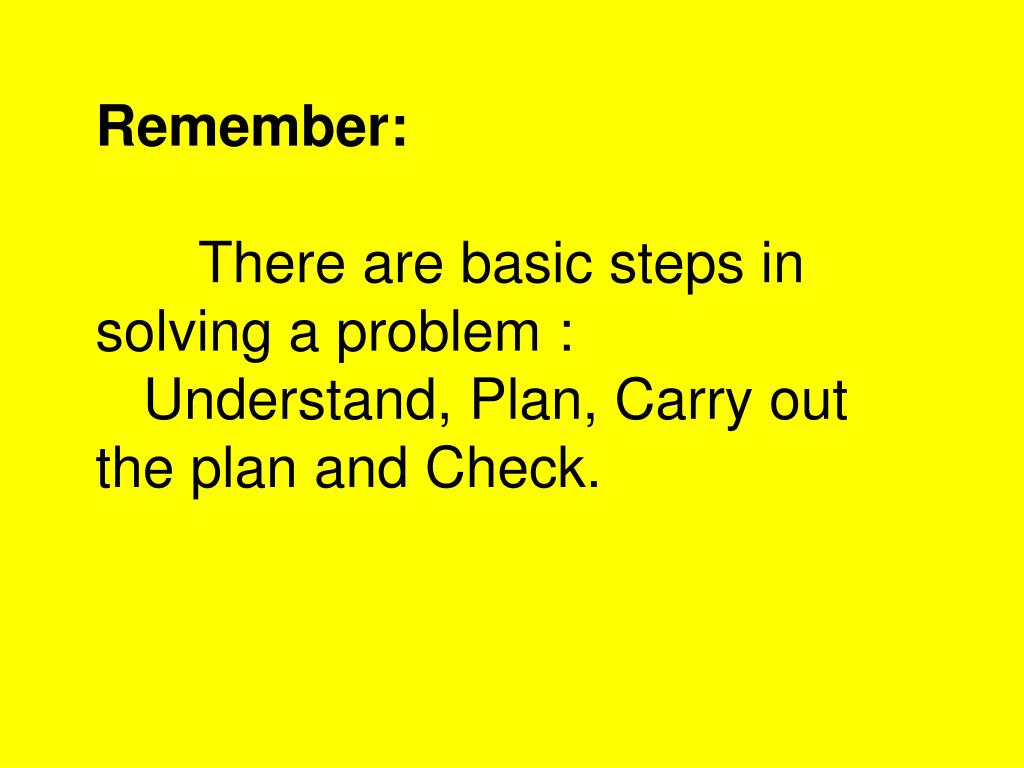 Remember:

There are basic steps in solving a problem :
Understand, Plan, Carry out the plan and Check.